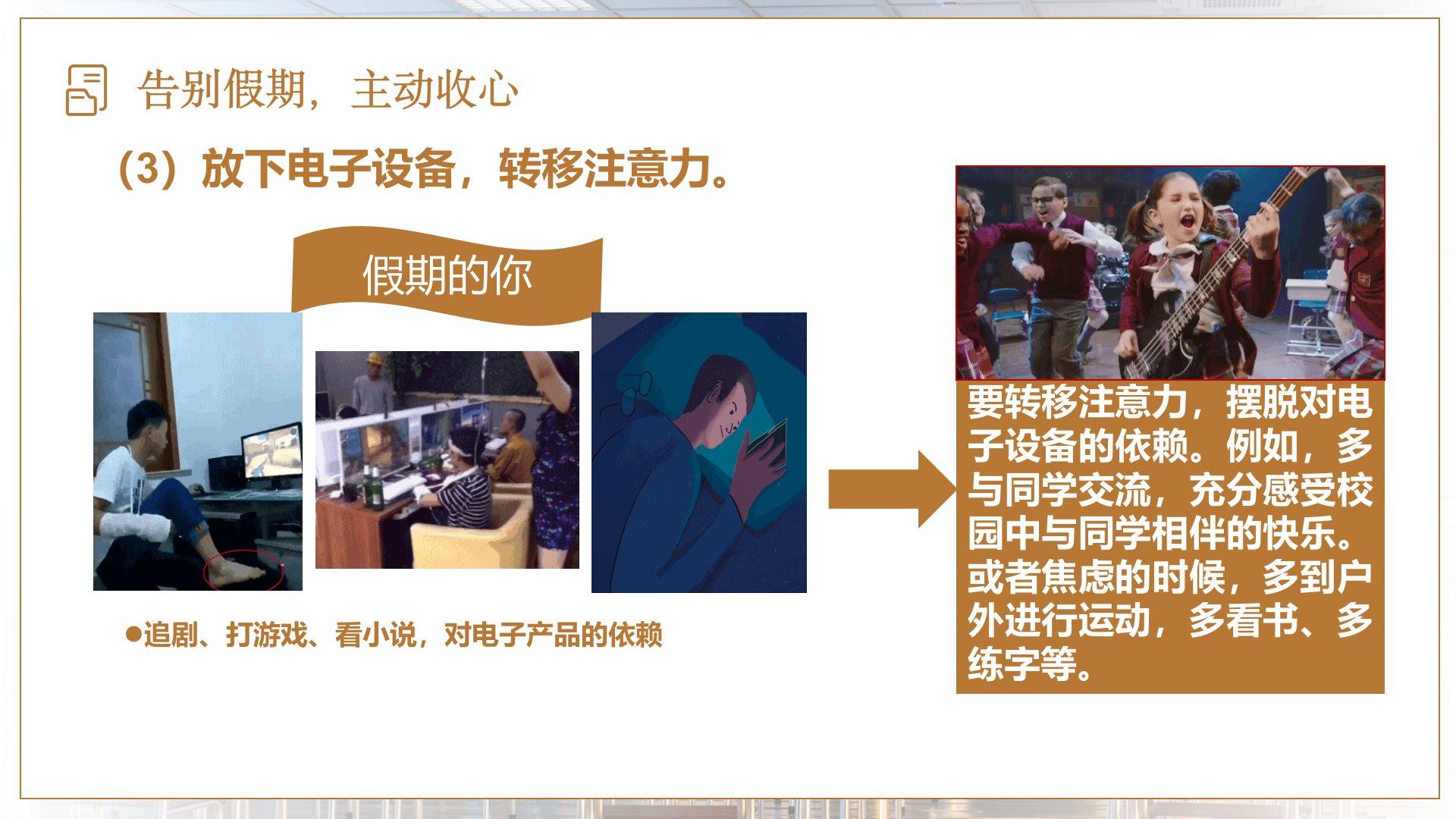 告别假期，主动收心

（3）放下电子设备，转移注意力。

假期的你

●追剧、打游戏、看小说，对电子产品的依赖

要转移注意力，摆脱对电子设备的依赖。例如，多与同学交流，充分感受校园中与同学相伴的快乐。或者焦虑的时候，多到户外进行运动，多看书、多练字等。